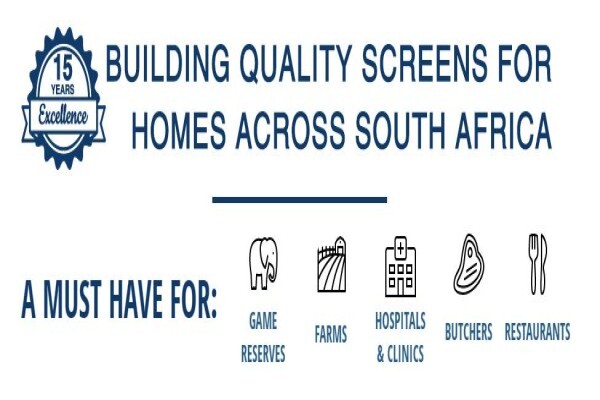 15 YEARS Excellence

BUILDING QUALITY SCREENS FOR HOMES ACROSS SOUTH AFRICA

A MUST HAVE FOR:

GAME RESERVES

FARMS

HOSPITALS & CLINICS

BUTCHERS

RESTAURANTS